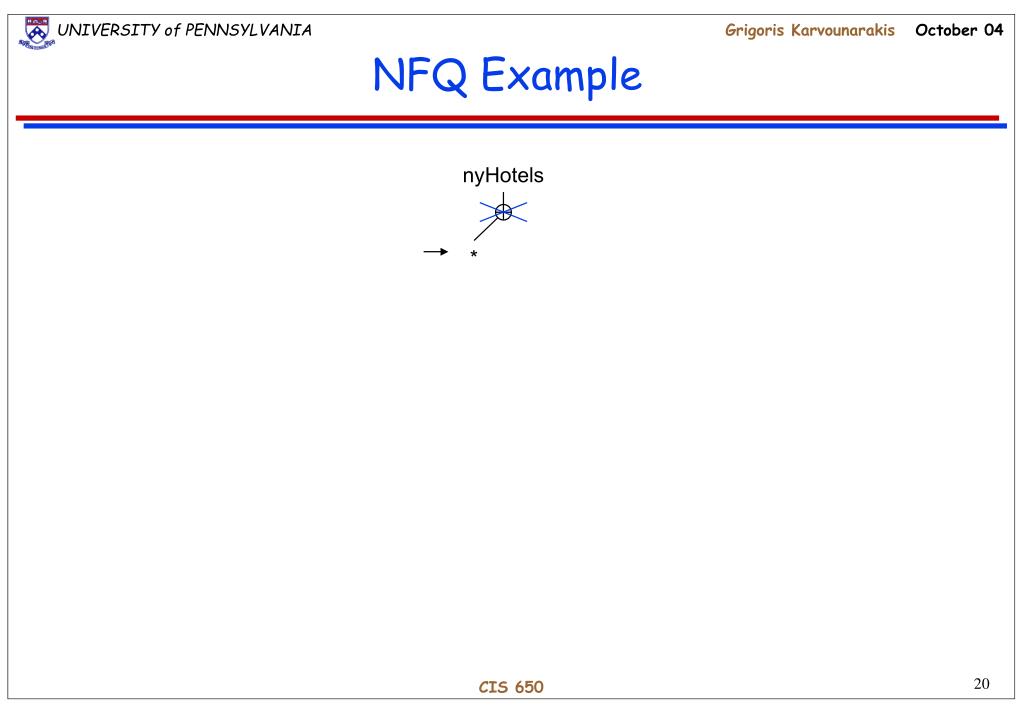 UNIVERSITY of PENNSYLVANIA
Grigoris Karvounarakis October 04

NFQ Example

nyHotels

*

CIS 650

20